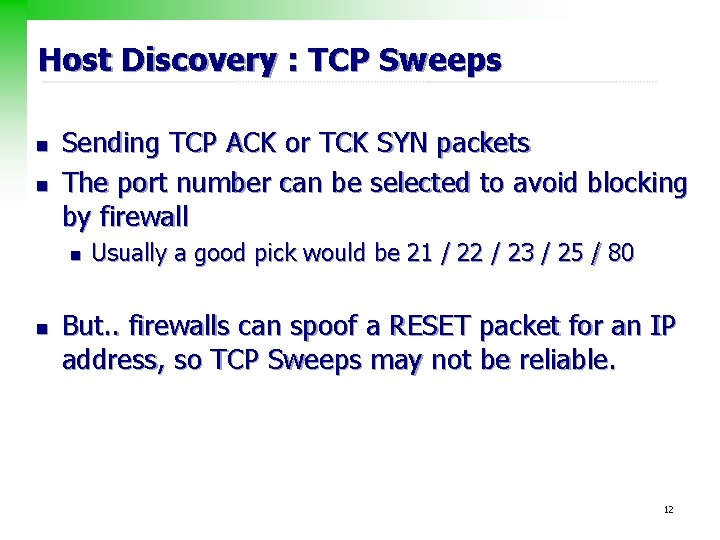 Host Discovery : TCP Sweeps

- Sending TCP ACK or TCK SYN packets
- The port number can be selected to avoid blocking by firewall
  - Usually a good pick would be 21 / 22 / 23 / 25 / 80

- But.. firewalls can spoof a RESET packet for an IP address, so TCP Sweeps may not be reliable.

12